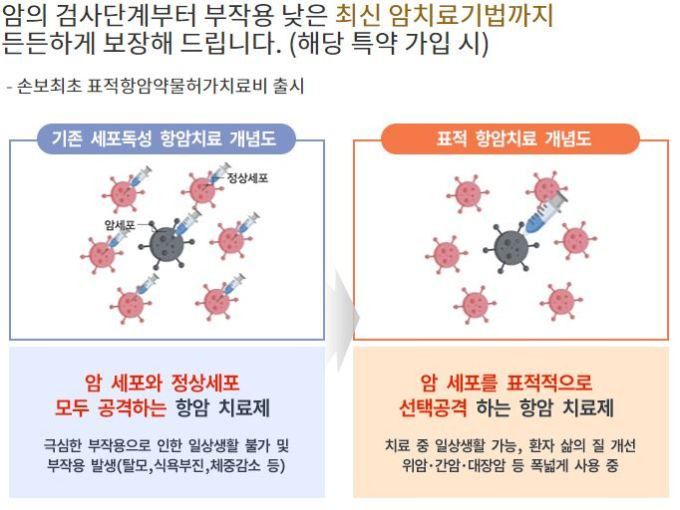 암의 검사단계부터 부작용 낮은 최신 암치료기법까지 든든하게 보장해 드립니다. (해당 특약 가입 시)

- 손보최초 표적항암약물허가치료비 출시

기존 세포독성 항암치료 개념도

정상세포

암세포

암 세포와 정상세포 모두 공격하는 항암 치료제

극심한 부작용으로 인한 일상생활 불가 및 부작용 발생(탈모,식욕부진,체중감소 등)

표적 항암치료 개념도

암 세포를 표적적으로 선택공격 하는 항암 치료제

치료 중 일상생활 가능, 환자 삶의 질 개선 위암·간암·대장암 등 폭넓게 사용 중